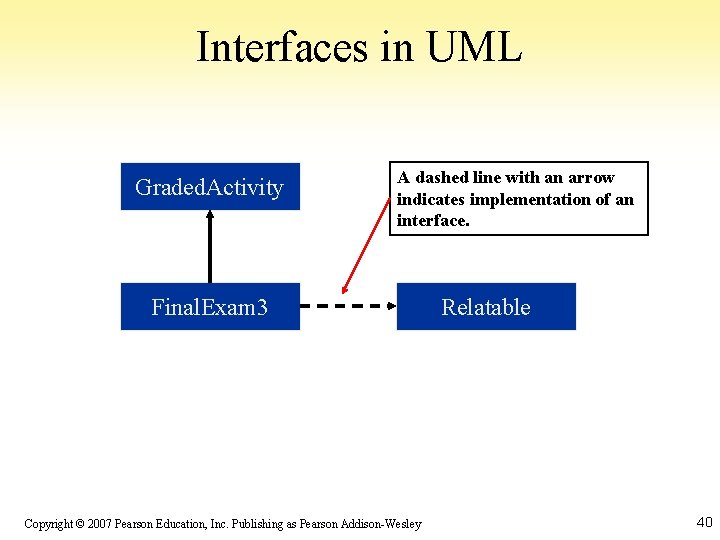 Interfaces in UML

GradedActivity

A dashed line with an arrow indicates implementation of an interface.

FinalExam3

Relatable

Copyright © 2007 Pearson Education, Inc. Publishing as Pearson Addison-Wesley

40